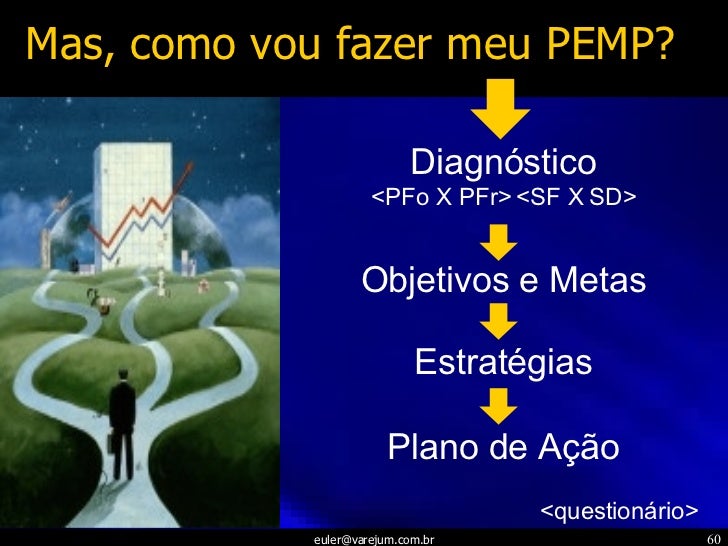 Mas, como vou fazer meu PEMP?

Diagnóstico
<PFo X PFr> <SF X SD>

Objetivos e Metas

Estratégias

Plano de Ação

<questionário>

euler@varejum.com.br

60